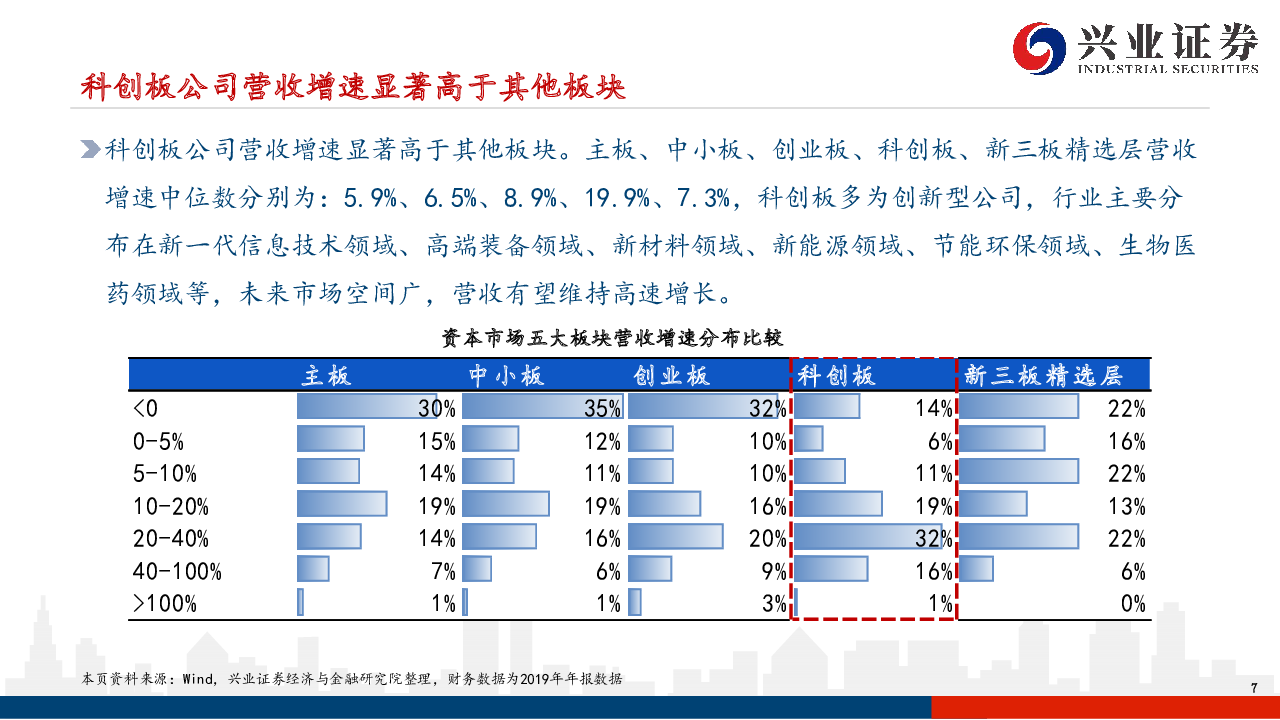 兴业证券
INDUSTRIAL SECURITIES

科创板公司营收增速显著高于其他板块

科创板公司营收增速显著高于其他板块。主板、中小板、创业板、科创板、新三板精选层营收增速中位数分别为：5.9%、6.5%、8.9%、19.9%、7.3%，科创板多为创新型公司，行业主要分布在新一代信息技术领域、高端装备领域、新材料领域、新能源领域、节能环保领域、生物医药领域等，未来市场空间广，营收有望维持高速增长。

资本市场五大板块营收增速分布比较

| | 主板 | 中小板 | 创业板 | 科创板 | 新三板精选层 |
|---|---|---|---|---|---|
| <0 | 30% | 35% | 32% | 14% | 22% |
| 0-5% | 15% | 12% | 10% | 6% | 16% |
| 5-10% | 14% | 11% | 10% | 11% | 22% |
| 10-20% | 19% | 19% | 16% | 19% | 13% |
| 20-40% | 14% | 16% | 20% | 32% | 22% |
| 40-100% | 7% | 6% | 9% | 16% | 6% |
| >100% | 1% | 1% | 3% | 1% | 0% |

本页资料来源：Wind，兴业证券经济与金融研究院整理，财务数据为2019年年报数据

7